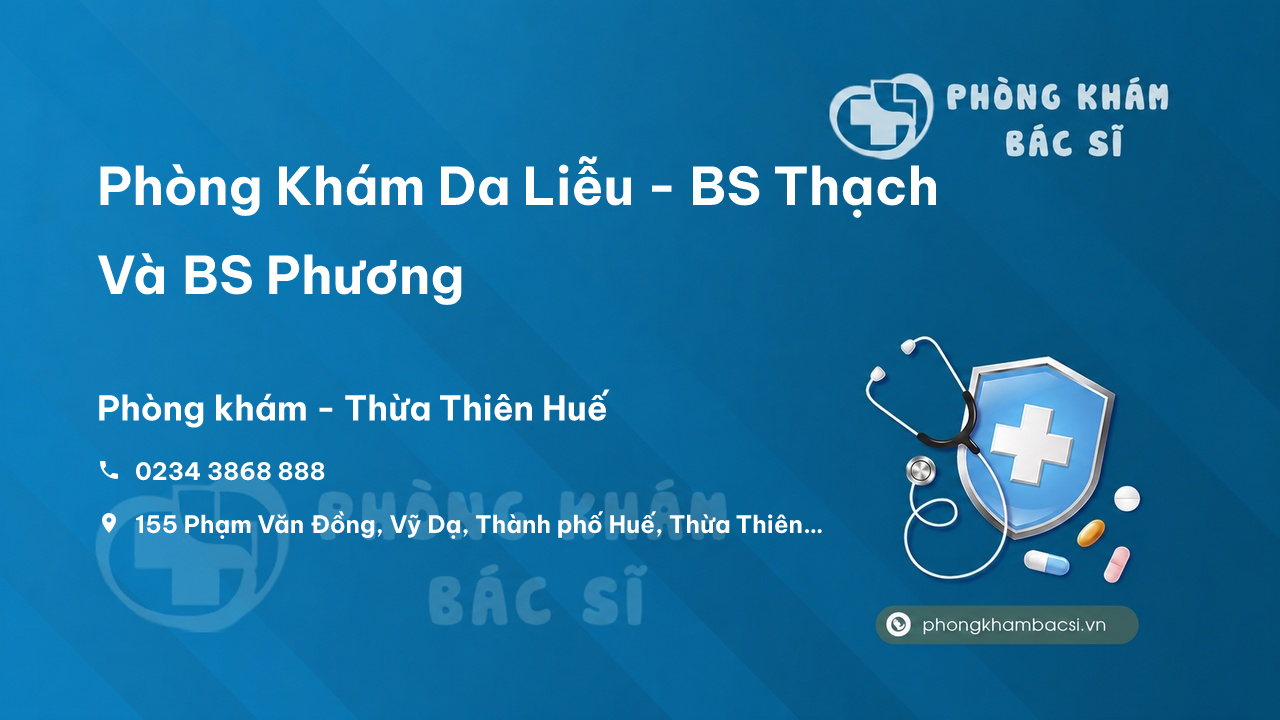 PHÒNG KHÁM BÁC SĨ

Phòng Khám Da Liễu - BS Thạch Và BS Phương

Phòng khám - Thừa Thiên Huế

0234 3868 888

155 Phạm Văn Đồng, Vỹ Dạ, Thành phố Huế, Thừa Thiên...

PHÒNG KHÁM BÁC SĨ

phongkhambacsi.vn